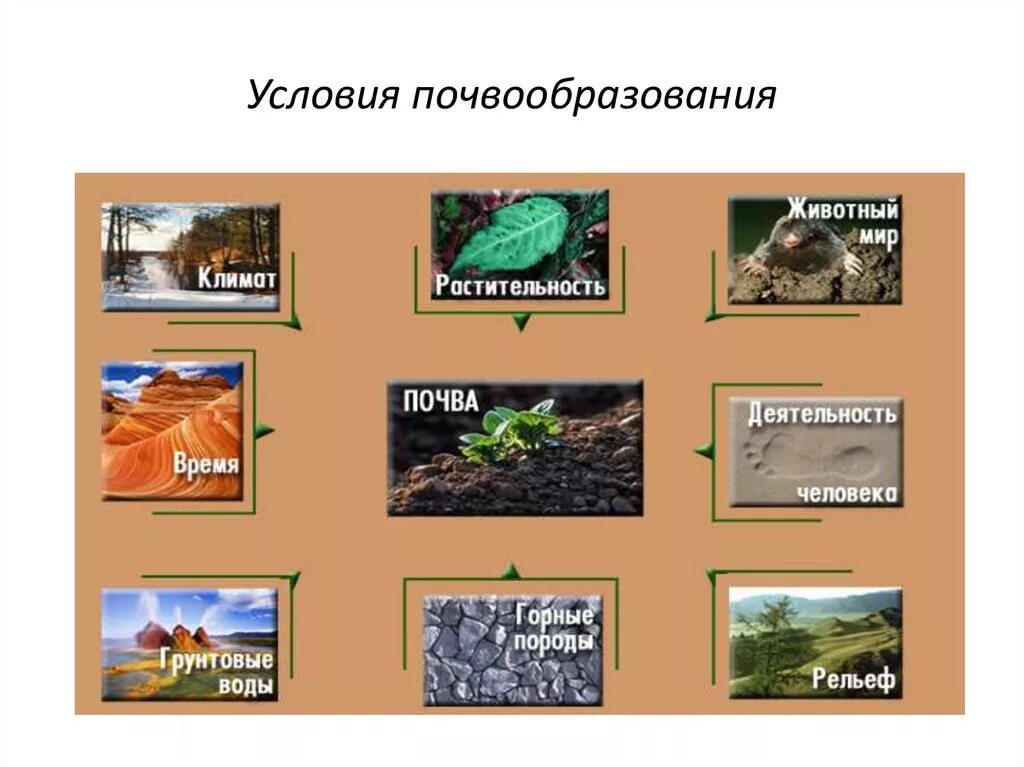 Условия почвообразования

Климат

Растительность

Животный мир

Время

ПОЧВА

Деятельность человека

Грунтовые воды

Горные породы

Рельеф